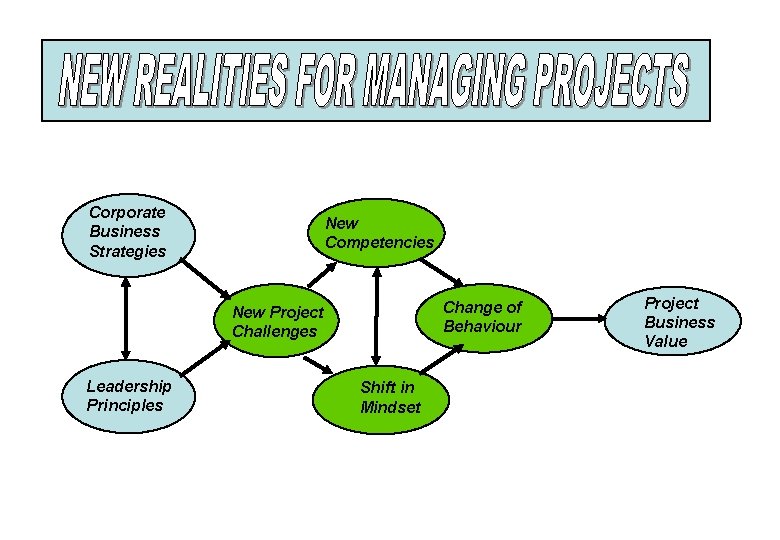 NEW REALITIES FOR MANAGING PROJECTS

Corporate Business Strategies

Leadership Principles

New Project Challenges

New Competencies

Shift in Mindset

Change of Behaviour

Project Business Value